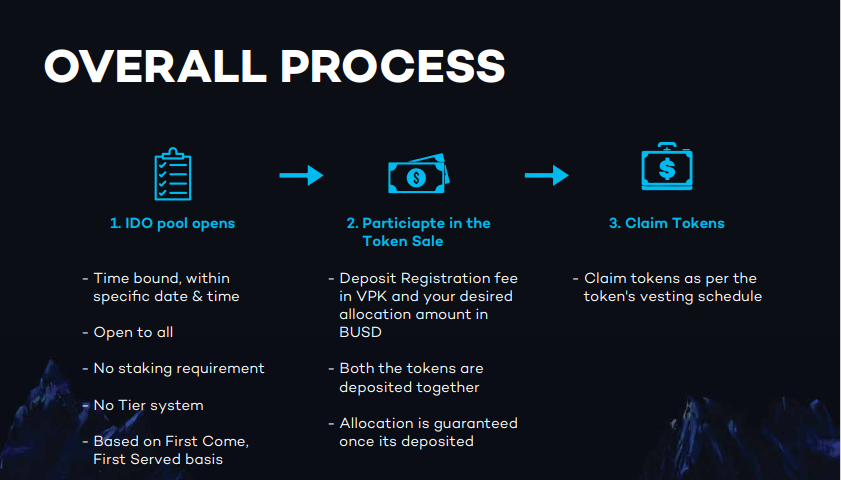 OVERALL PROCESS

1. IDO pool opens

- Time bound, within specific date & time

- Open to all

- No staking requirement

- No Tier system

- Based on First Come, First Served basis

2. Particiapte in the Token Sale

- Deposit Registration fee in VPK and your desired allocation amount in BUSD

- Both the tokens are deposited together

- Allocation is guaranteed once its deposited

3. Claim Tokens

- Claim tokens as per the token's vesting schedule